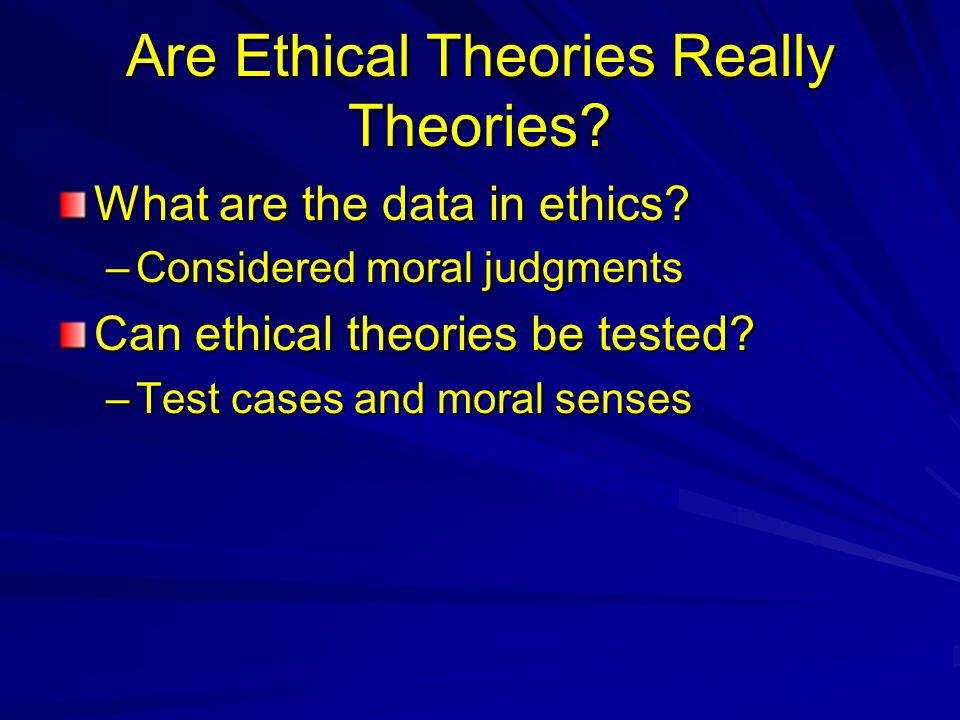 Are Ethical Theories Really Theories?

What are the data in ethics?
– Considered moral judgments

Can ethical theories be tested?
– Test cases and moral senses